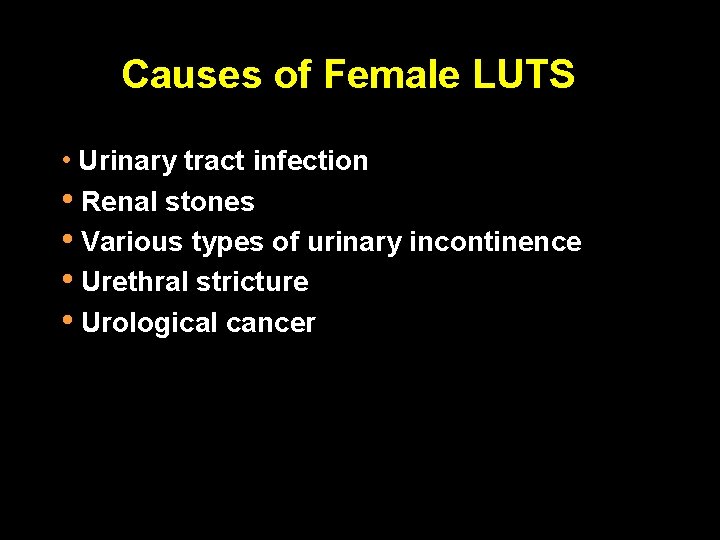 Causes of Female LUTS

• Urinary tract infection
• Renal stones
• Various types of urinary incontinence
• Urethral stricture
• Urological cancer